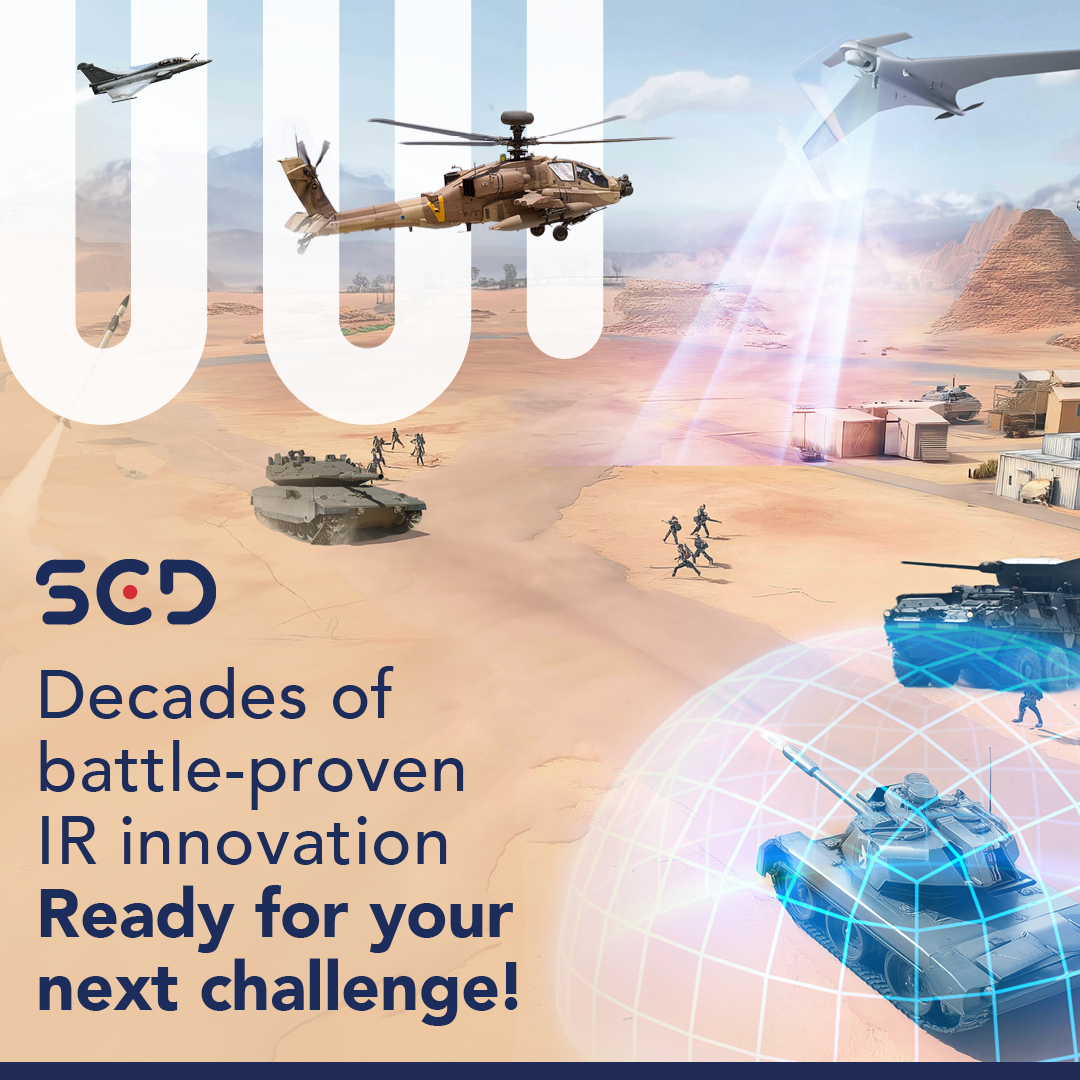 SCD

Decades of battle-proven IR innovation
Ready for your next challenge!